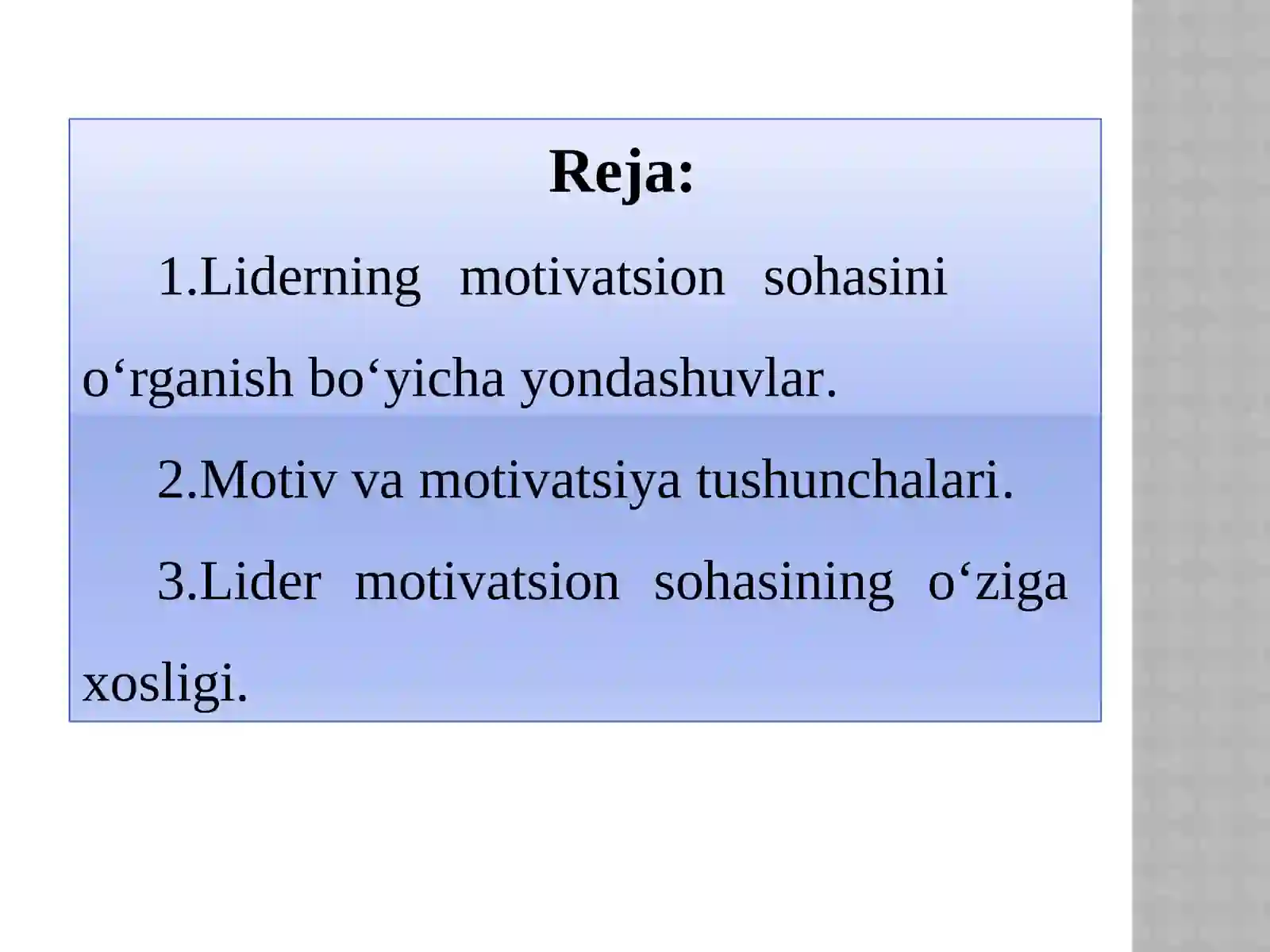 Reja:

1.Liderning motivatsion sohasini o‘rganish bo‘yicha yondashuvlar.

2.Motiv va motivatsiya tushunchalari.

3.Lider motivatsion sohasining o‘ziga xosligi.